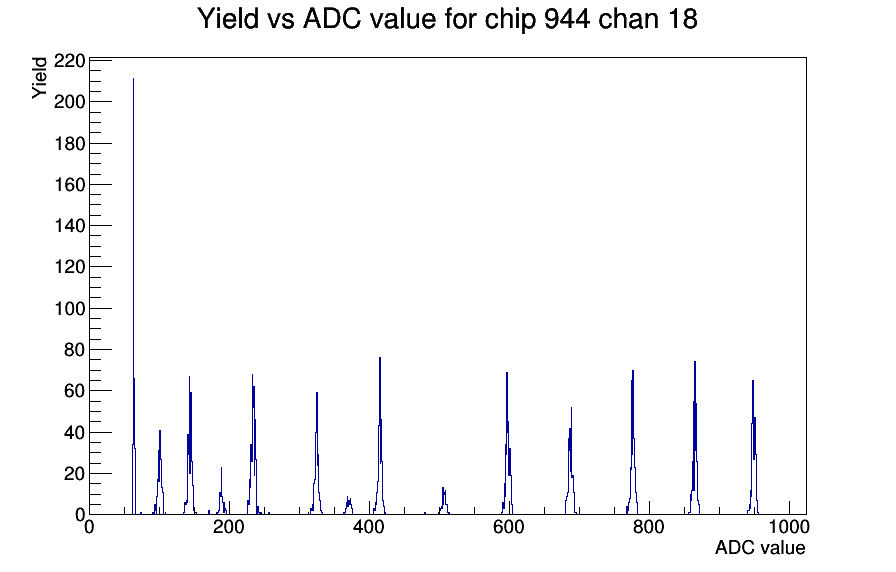 Yield vs ADC value for chip 944 chan 18

Yield

220
200
180
160
140
120
100
80
60
40
20
0

0
200
400
600
800
1000

ADC value